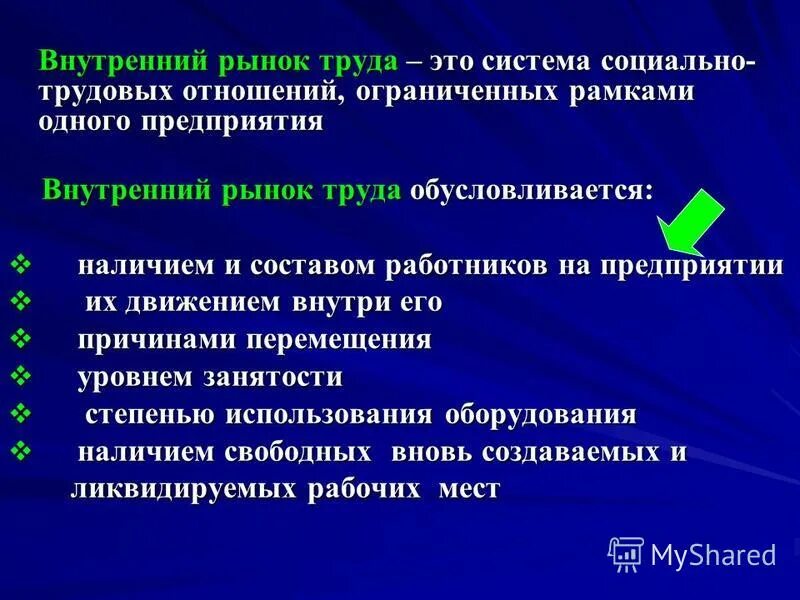 Внутренний рынок труда – это система социально-трудовых отношений, ограниченных рамками одного предприятия

Внутренний рынок труда обусловливается:

❖ наличием и составом работников на предприятии
❖ их движением внутри его
❖ причинами перемещения
❖ уровнем занятости
❖ степенью использования оборудования
❖ наличием свободных вновь создаваемых и ликвидируемых рабочих мест

MyShared